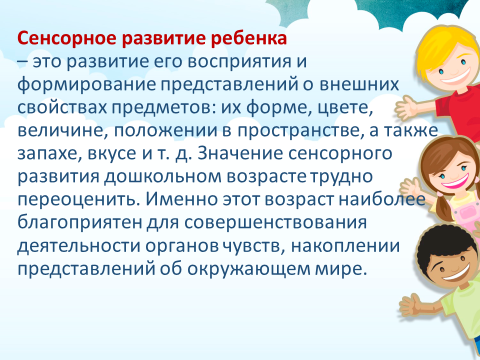 Сенсорное развитие ребенка
– это развитие его восприятия и формирование представлений о внешних свойствах предметов: их форме, цвете, величине, положении в пространстве, а также запахе, вкусе и т. д. Значение сенсорного развития дошкольном возрасте трудно переоценить. Именно этот возраст наиболее благоприятен для совершенствования деятельности органов чувств, накоплении представлений об окружающем мире.